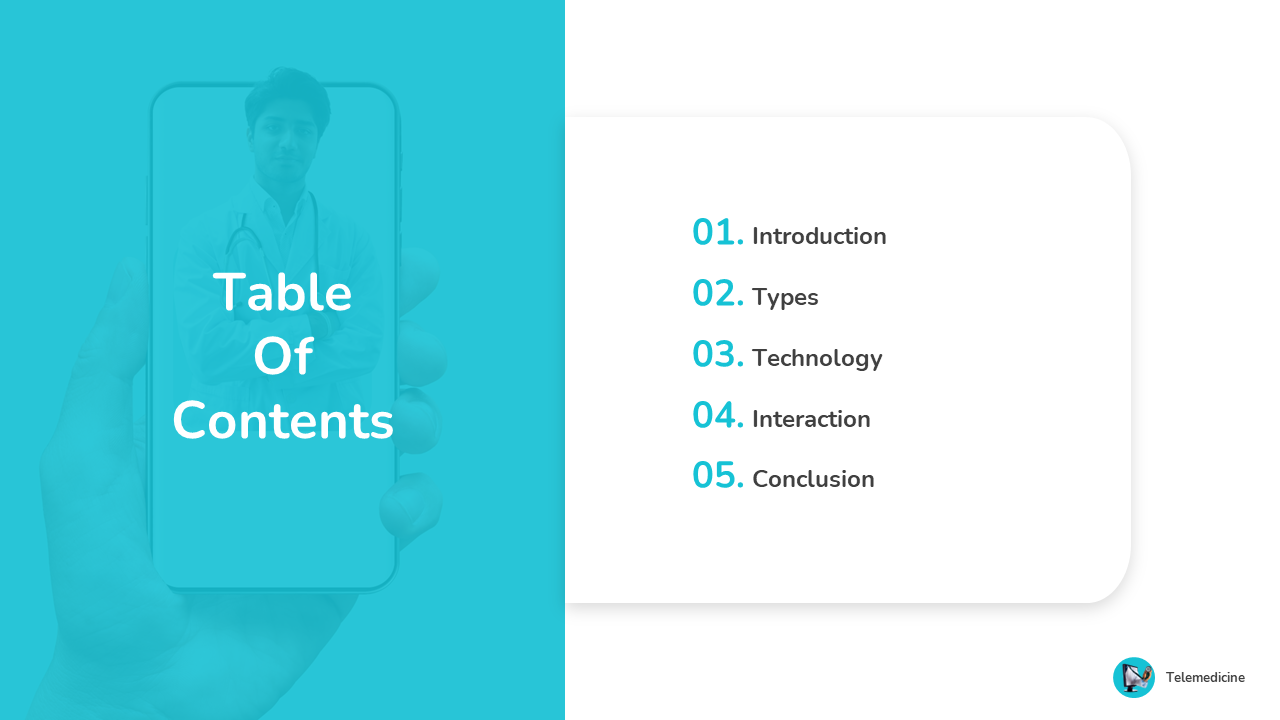 Table Of Contents

01. Introduction

02. Types

03. Technology

04. Interaction

05. Conclusion

Telemedicine